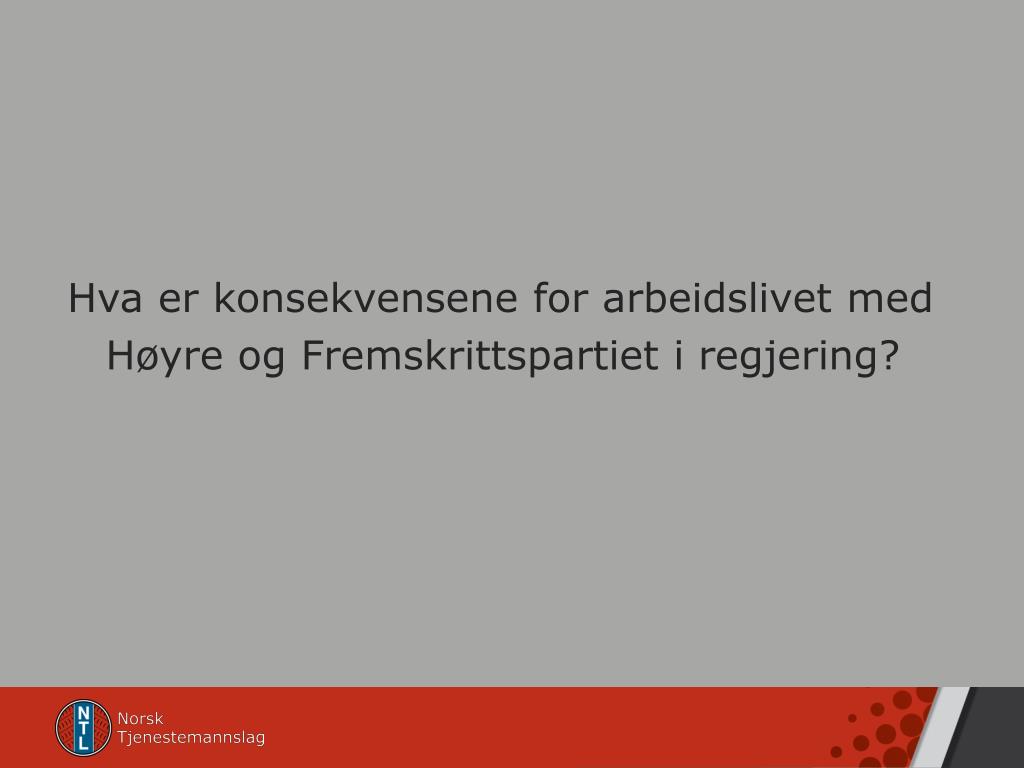 Hva er konsekvensene for arbeidslivet med Høyre og Fremskrittspartiet i regjering?

NTL
Norsk
Tjenestemannslag